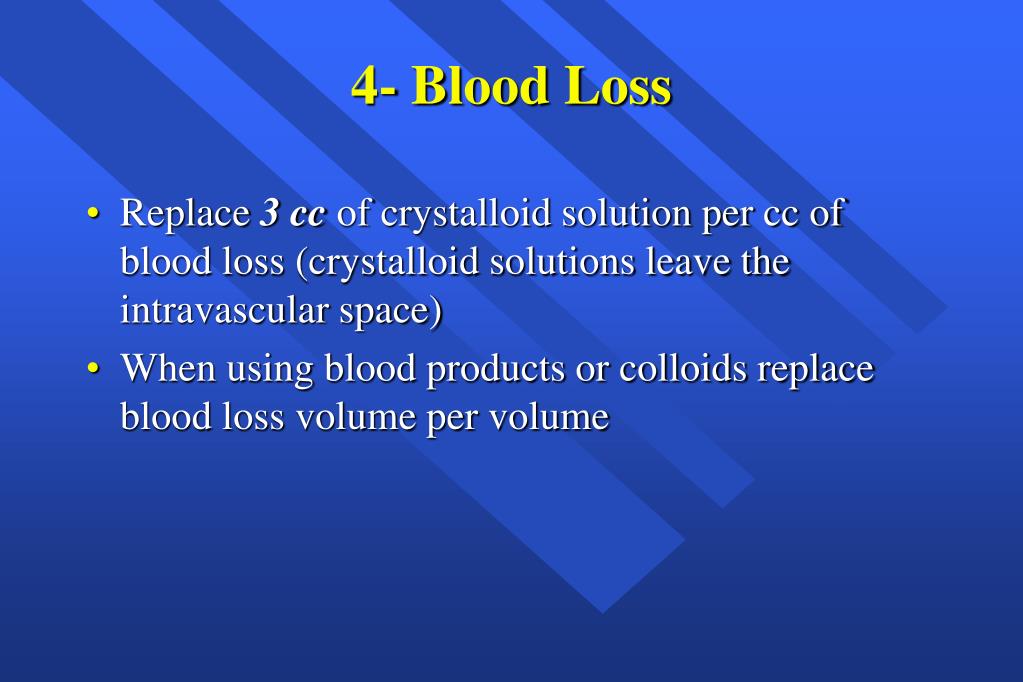 4- Blood Loss

• Replace 3 cc of crystalloid solution per cc of blood loss (crystalloid solutions leave the intravascular space)

• When using blood products or colloids replace blood loss volume per volume